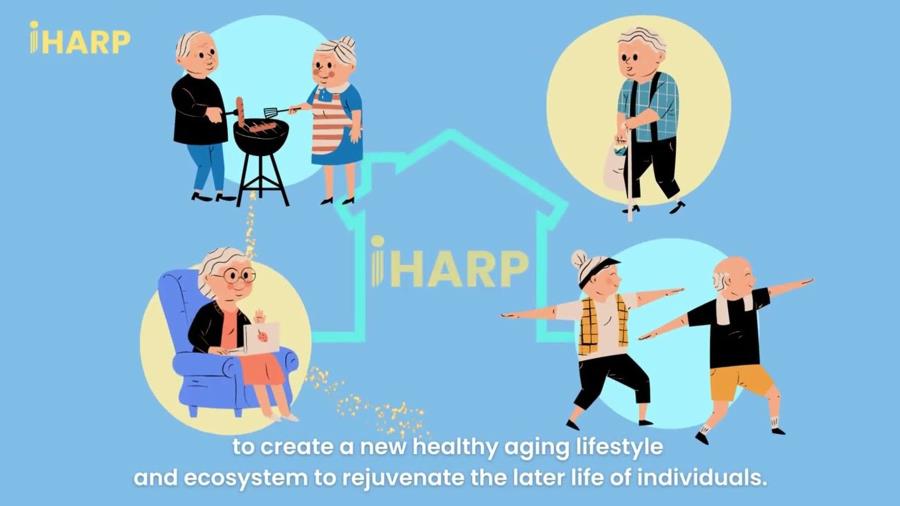 iHARP

iHARP

to create a new healthy aging lifestyle and ecosystem to rejuvenate the later life of individuals.